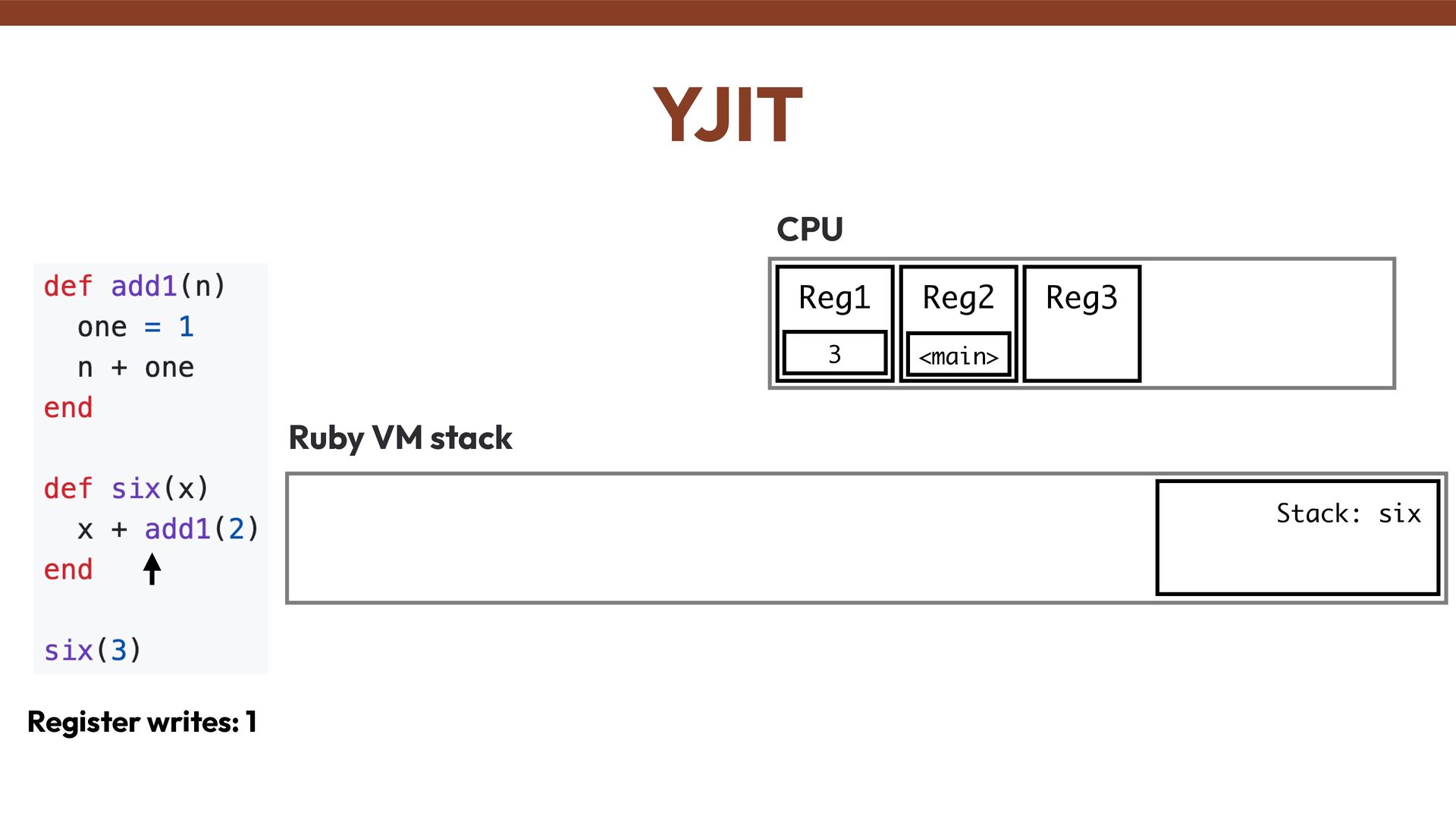 YJIT

CPU

Reg1
3

Reg2
<main>

Reg3

def add1(n)
  one = 1
  n + one
end

def six(x)
  x + add1(2)
end

six(3)

Ruby VM stack

Stack: six

Register writes: 1